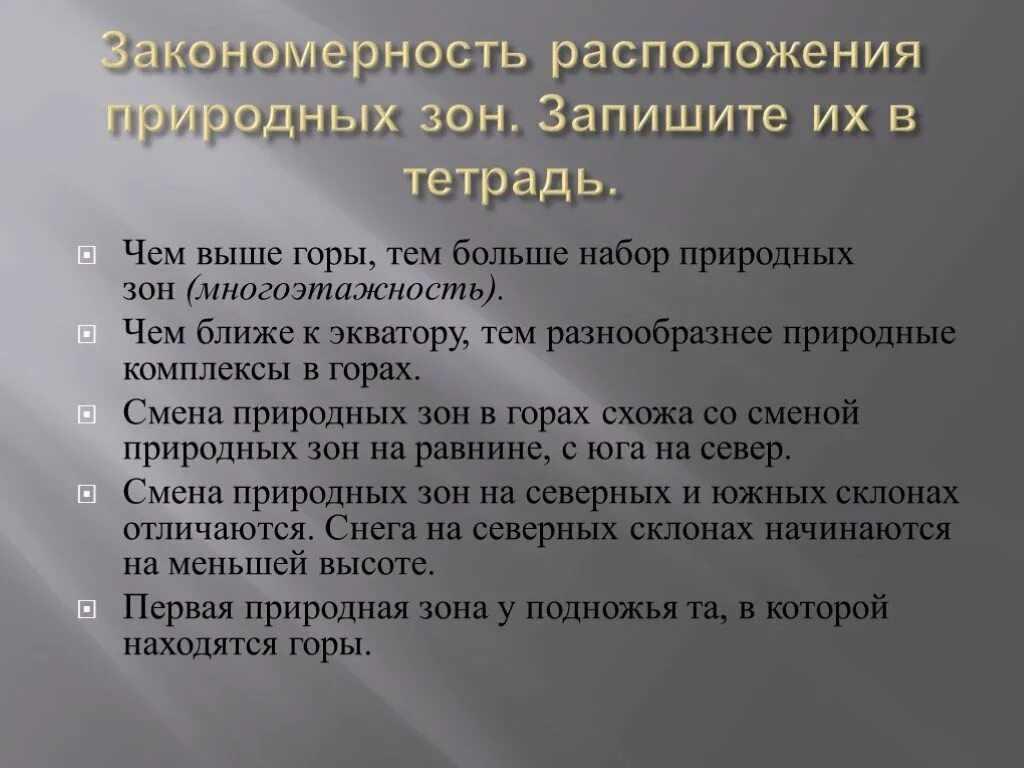 Закономерность расположения природных зон. Запишите их в тетрадь.

Чем выше горы, тем больше набор природных зон (многоэтажность).

Чем ближе к экватору, тем разнообразнее природные комплексы в горах.

Смена природных зон в горах схожа со сменой природных зон на равнине, с юга на север.

Смена природных зон на северных и южных склонах отличаются. Снега на северных склонах начинаются на меньшей высоте.

Первая природная зона у подножья та, в которой находятся горы.